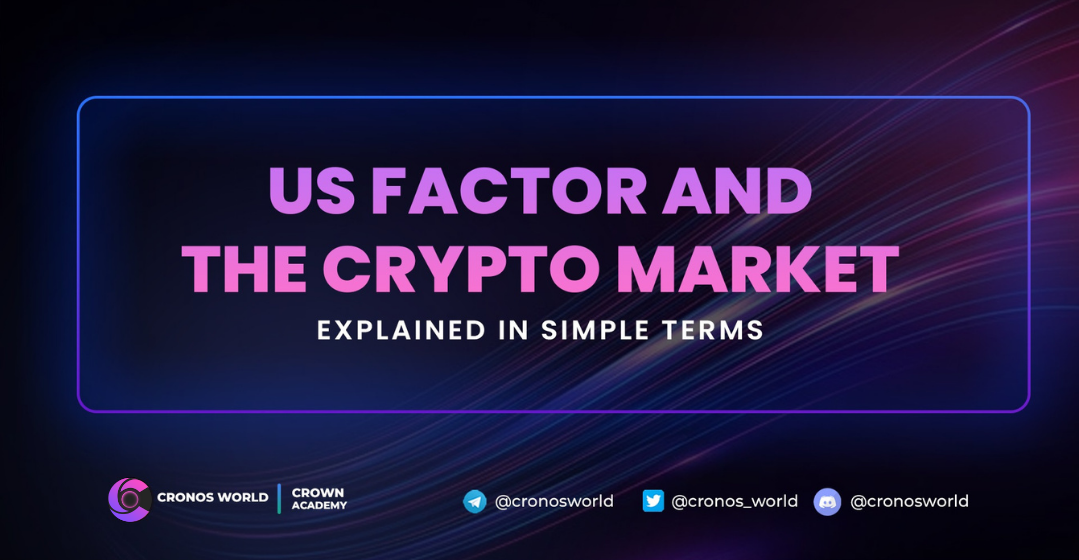 US FACTOR AND THE CRYPTO MARKET

EXPLAINED IN SIMPLE TERMS

CRONOS WORLD

CROWN ACADEMY

@cronosworld

@cronos_world

@cronosworld